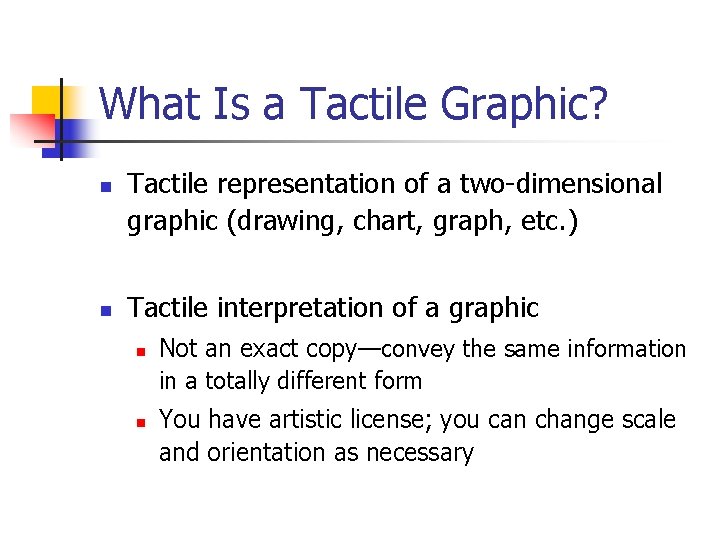 What Is a Tactile Graphic?

- Tactile representation of a two-dimensional graphic (drawing, chart, graph, etc.)

- Tactile interpretation of a graphic
  - Not an exact copy—convey the same information in a totally different form
  - You have artistic license; you can change scale and orientation as necessary